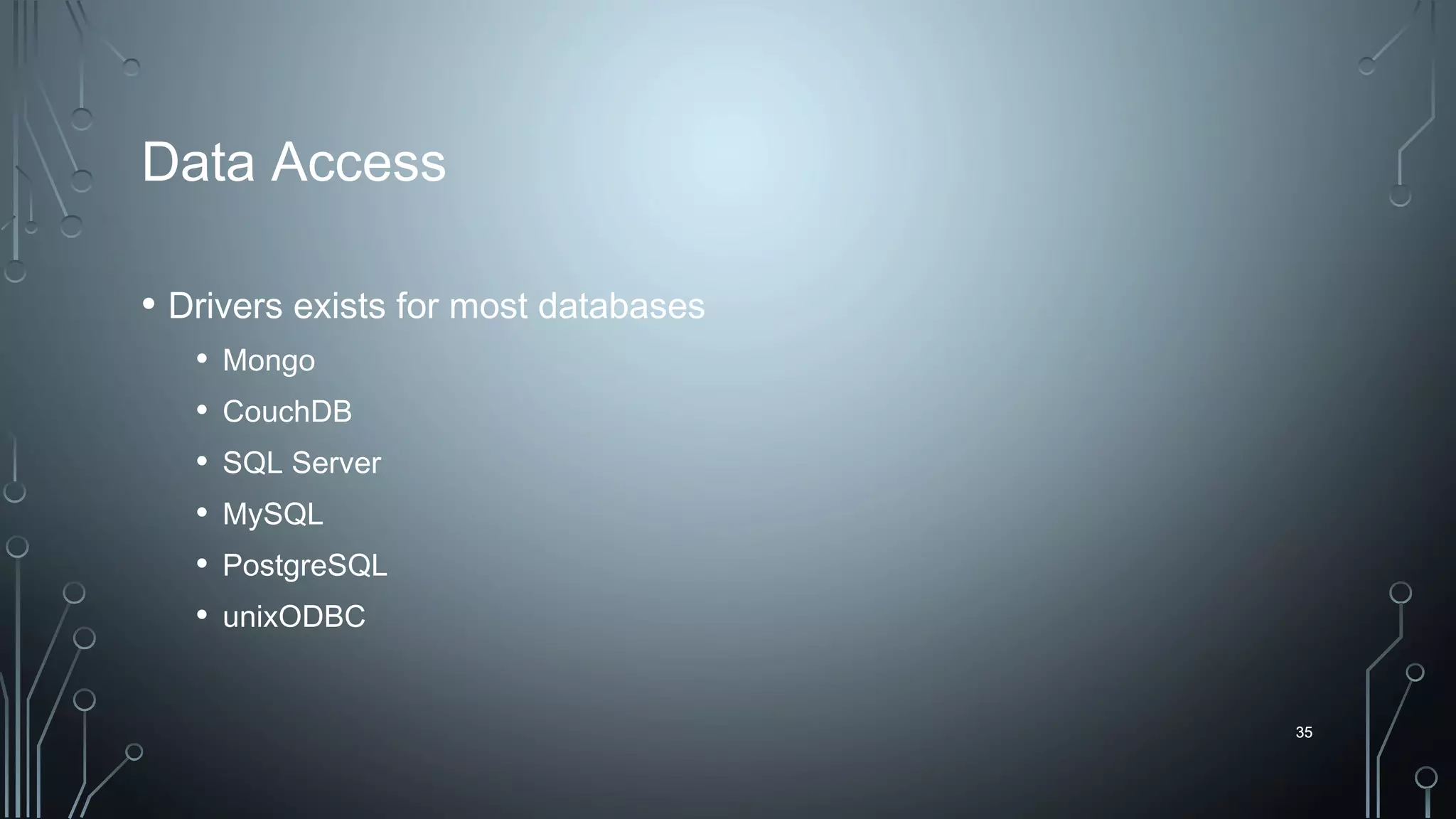 Data Access

• Drivers exists for most databases
  • Mongo
  • CouchDB
  • SQL Server
  • MySQL
  • PostgreSQL
  • unixODBC

35